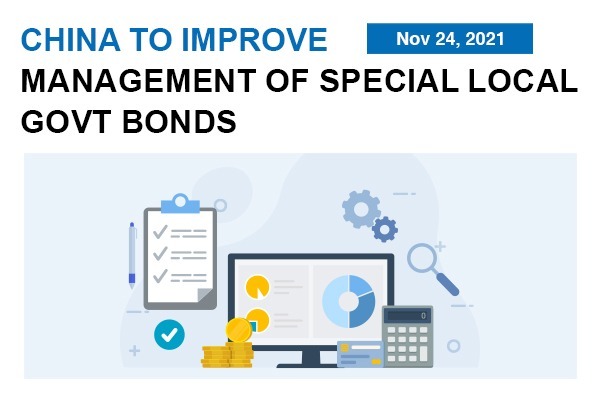 CHINA TO IMPROVE

Nov 24, 2021

MANAGEMENT OF SPECIAL LOCAL GOVT BONDS

0